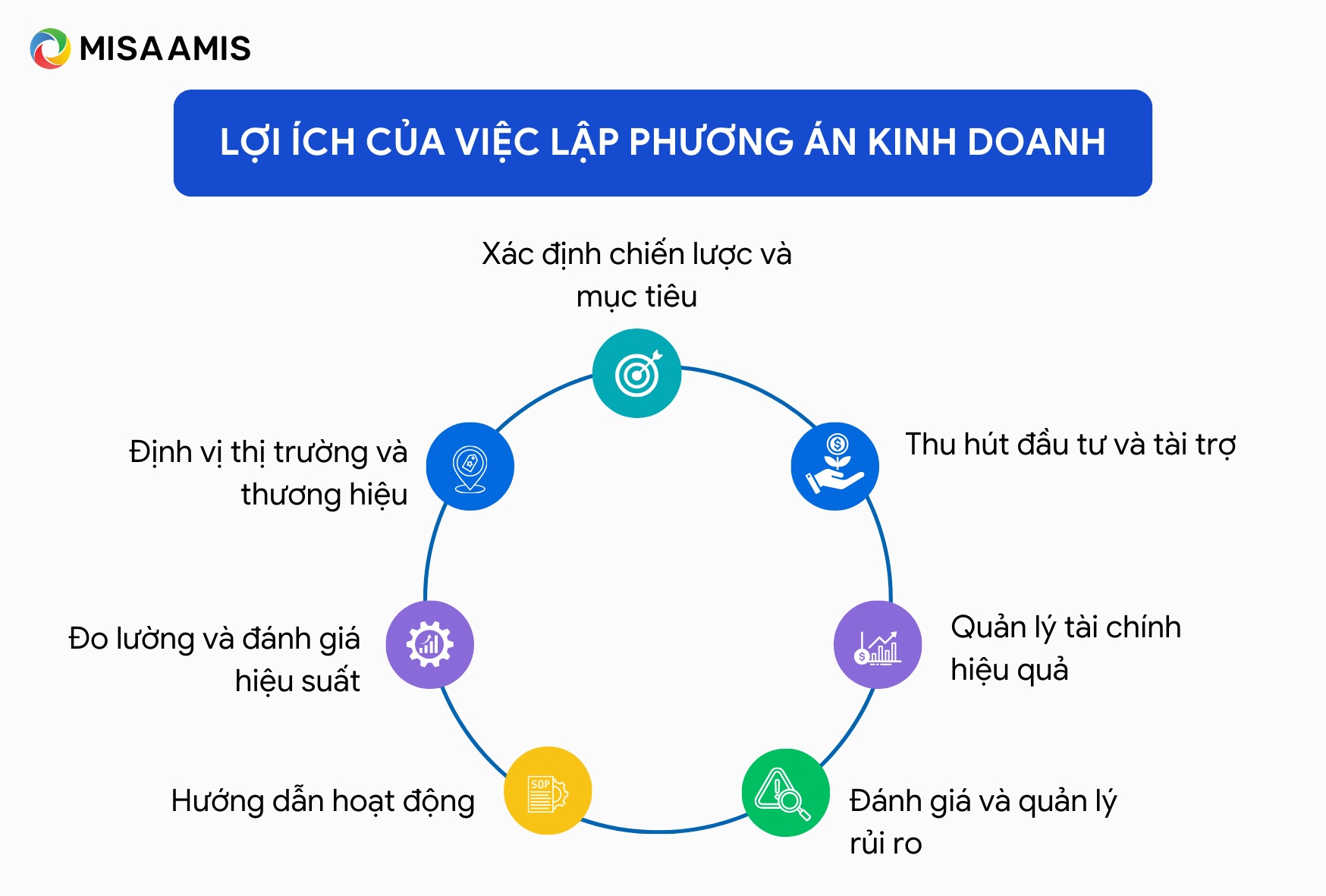 MISA AMIS

LỢI ÍCH CỦA VIỆC LẬP PHƯƠNG ÁN KINH DOANH

Xác định chiến lược và mục tiêu

Thu hút đầu tư và tài trợ

Quản lý tài chính hiệu quả

Đánh giá và quản lý rủi ro

SOP

Hướng dẫn hoạt động

Đo lường và đánh giá hiệu suất

Định vị thị trường và thương hiệu